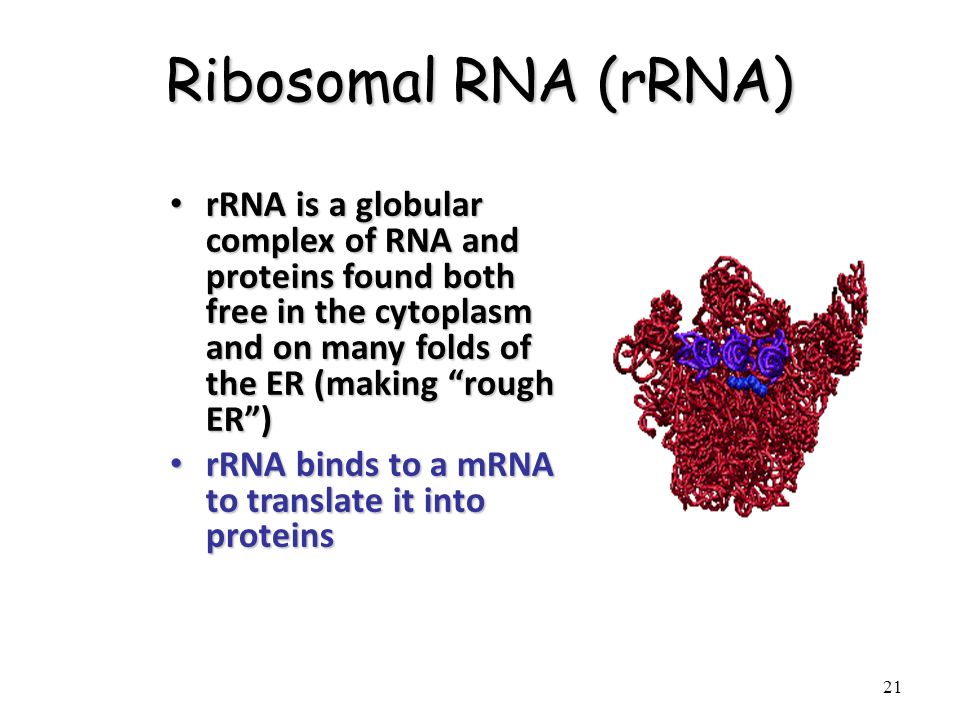 Ribosomal RNA (rRNA)

• rRNA is a globular complex of RNA and proteins found both free in the cytoplasm and on many folds of the ER (making “rough ER”)

• rRNA binds to a mRNA to translate it into proteins

21